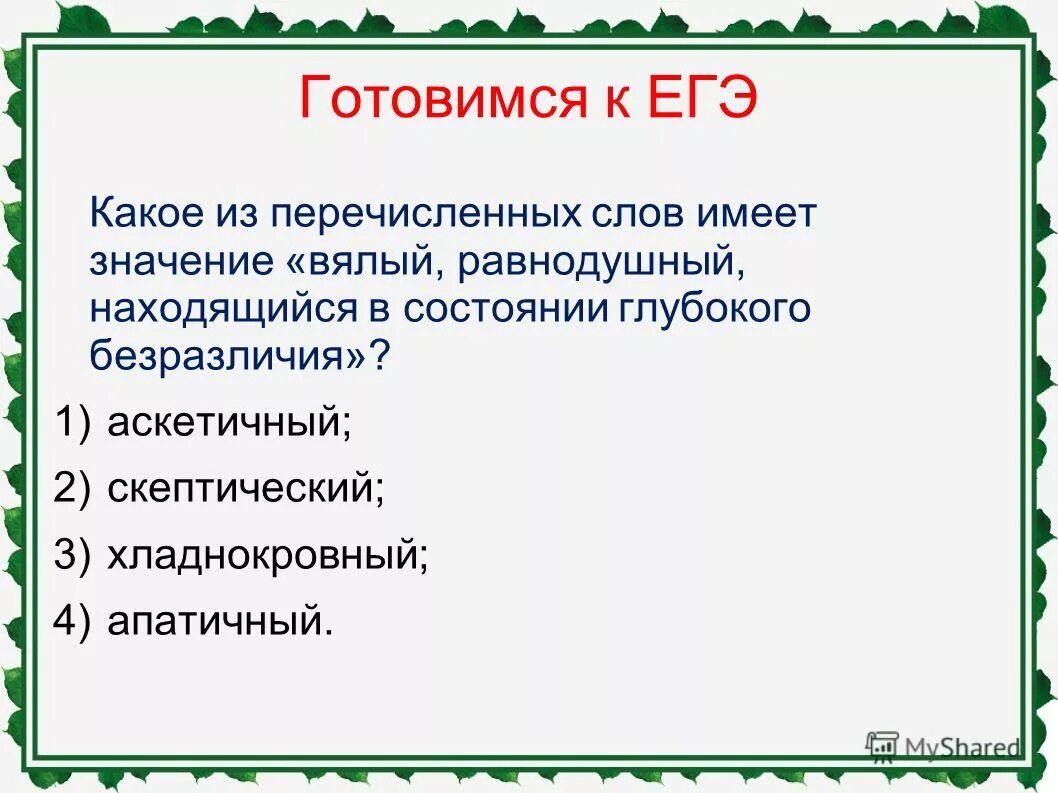 Готовимся к ЕГЭ

Какое из перечисленных слов имеет значение «вялый, равнодушный, находящийся в состоянии глубокого безразличия»?

1) аскетичный;

2) скептический;

3) хладнокровный;

4) апатичный.

MyShared